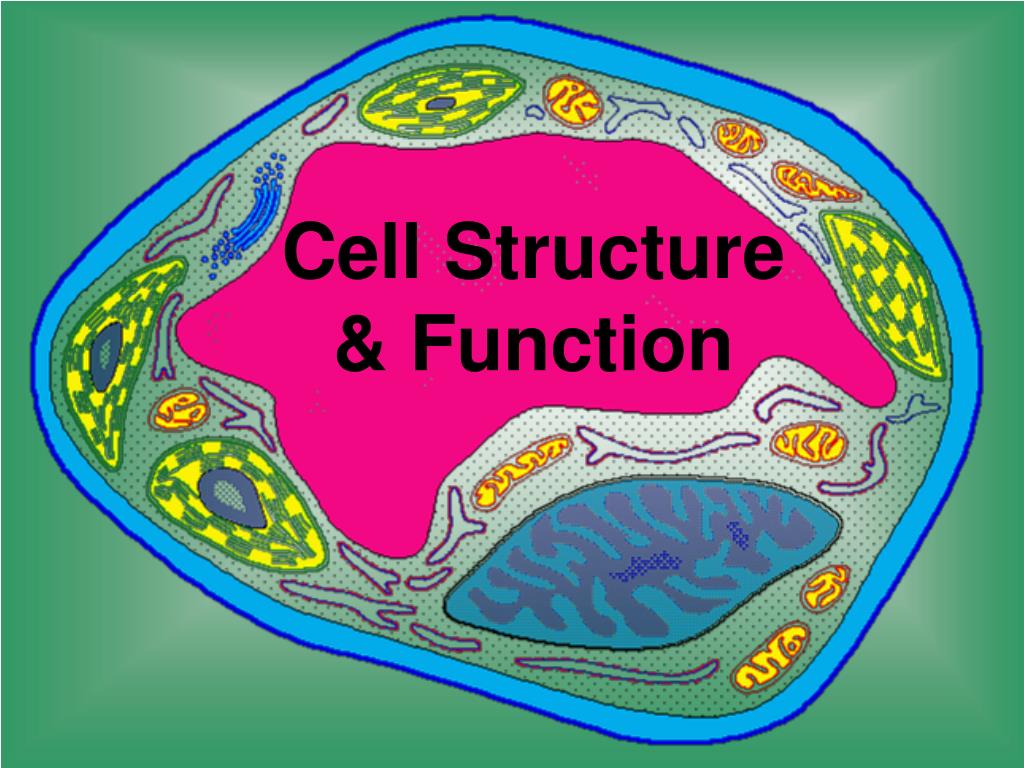 Cell Structure
& Function